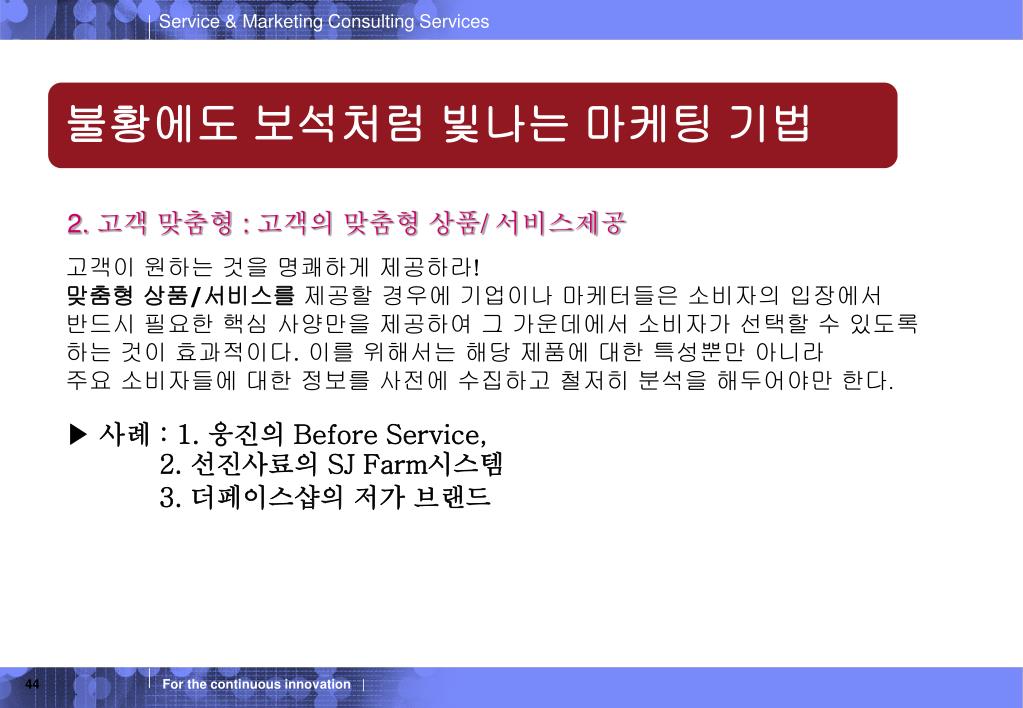 Service & Marketing Consulting Services

불황에도 보석처럼 빛나는 마케팅 기법

2. 고객 맞춤형 : 고객의 맞춤형 상품/ 서비스제공

고객이 원하는 것을 명쾌하게 제공하라!
맞춤형 상품/서비스를 제공할 경우에 기업이나 마케터들은 소비자의 입장에서 반드시 필요한 핵심 사양만을 제공하여 그 가운데에서 소비자가 선택할 수 있도록 하는 것이 효과적이다. 이를 위해서는 해당 제품에 대한 특성뿐만 아니라 주요 소비자들에 대한 정보를 사전에 수집하고 철저히 분석을 해두어야만 한다.

▶ 사례 : 1. 웅진의 Before Service,
2. 선진사료의 SJ Farm시스템
3. 더페이스샵의 저가 브랜드

44

For the continuous innovation